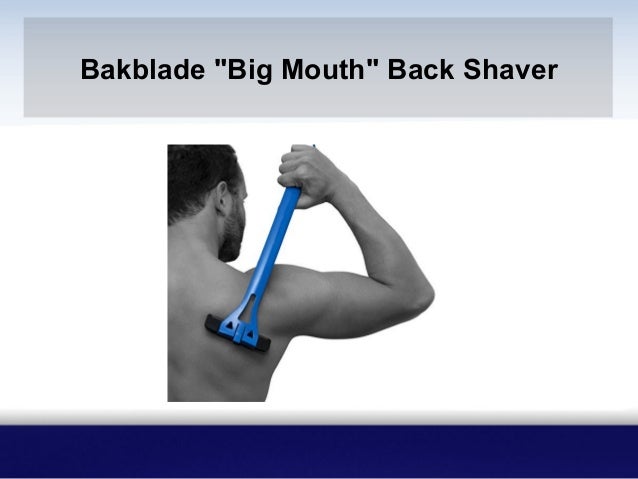 Bakblade "Big Mouth" Back Shaver